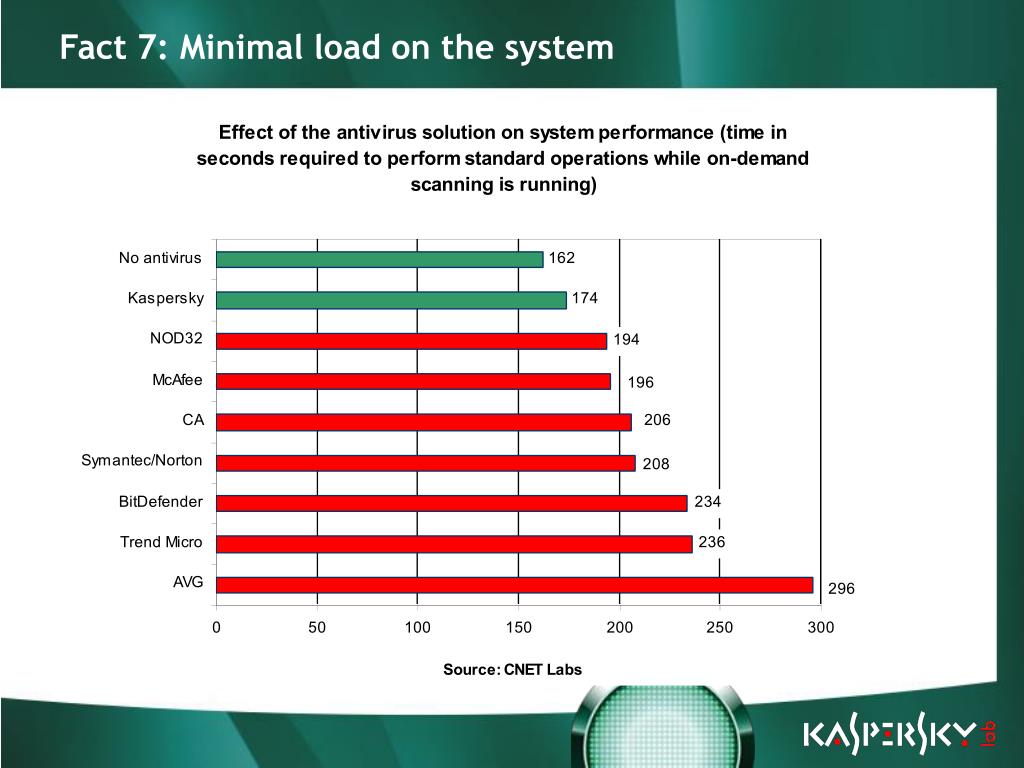 Fact 7: Minimal load on the system

Effect of the antivirus solution on system performance (time in seconds required to perform standard operations while on-demand scanning is running)

No antivirus 162
Kaspersky 174
NOD32 194
McAfee 196
CA 206
Symantec/Norton 208
BitDefender 234
Trend Micro 236
AVG 296

0 50 100 150 200 250 300

Source: CNET Labs

KASPERSKY lab